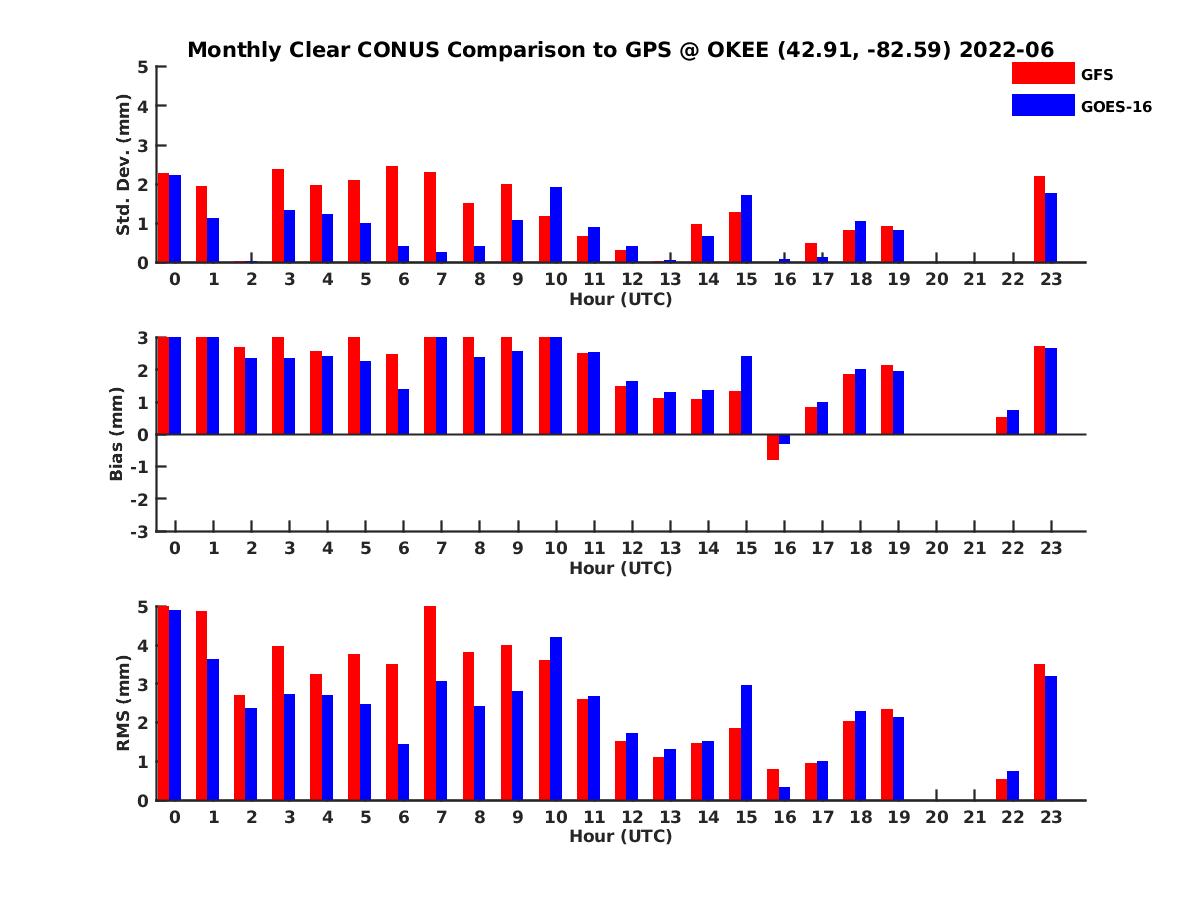 Monthly Clear CONUS Comparison to GPS @ OKEE (42.91, -82.59) 2022-06

GFS
GOES-16

Std. Dev. (mm)
5
4
3
2
1
0
0 1 2 3 4 5 6 7 8 9 10 11 12 13 14 15 16 17 18 19 20 21 22 23
Hour (UTC)

Bias (mm)
3
2
1
0
-1
-2
-3
0 1 2 3 4 5 6 7 8 9 10 11 12 13 14 15 16 17 18 19 20 21 22 23
Hour (UTC)

RMS (mm)
5
4
3
2
1
0
0 1 2 3 4 5 6 7 8 9 10 11 12 13 14 15 16 17 18 19 20 21 22 23
Hour (UTC)